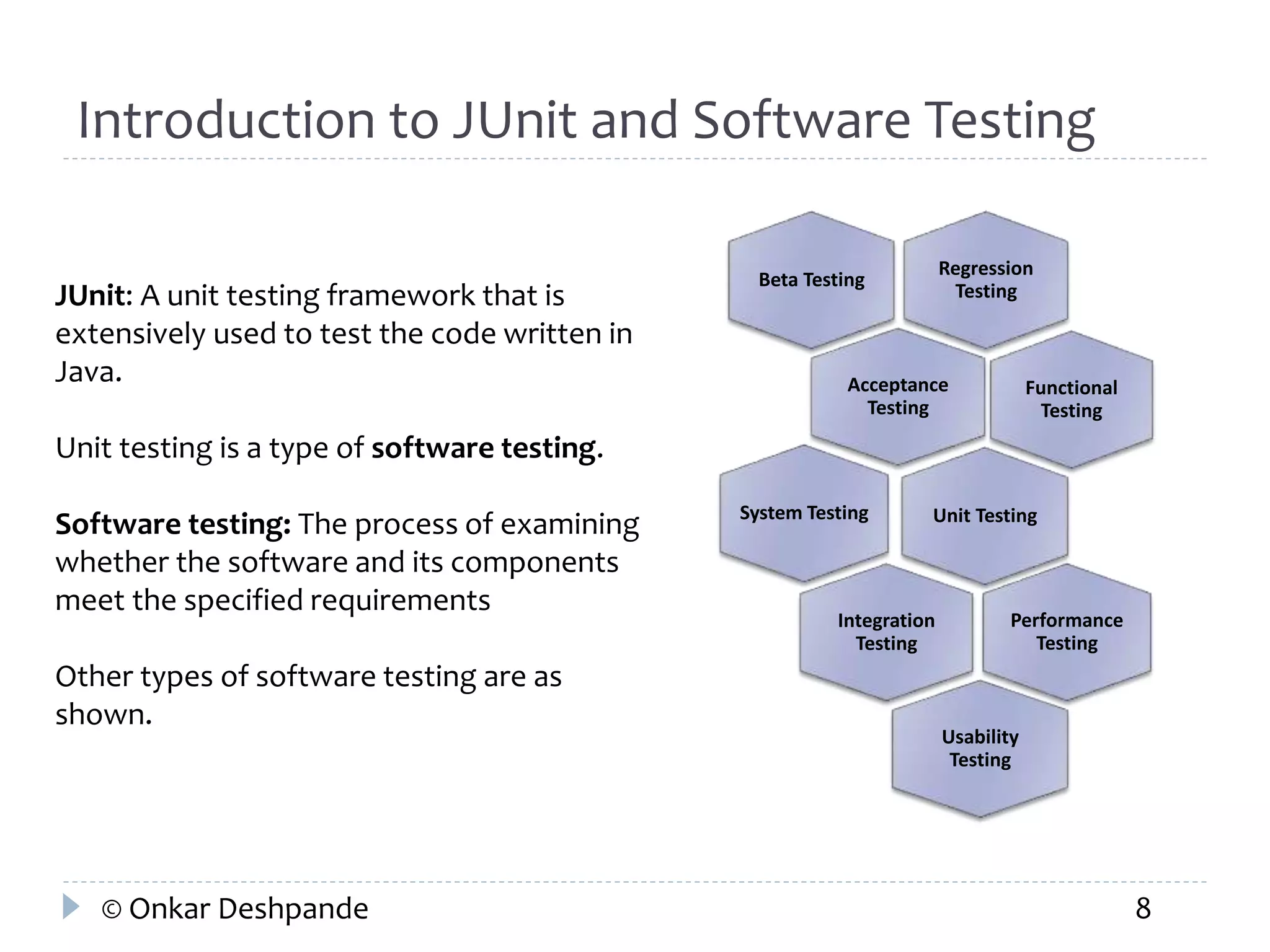 Introduction to JUnit and Software Testing

JUnit: A unit testing framework that is extensively used to test the code written in Java.

Unit testing is a type of software testing.

Software testing: The process of examining whether the software and its components meet the specified requirements

Other types of software testing are as shown.

Beta Testing

Regression Testing

Acceptance Testing

Functional Testing

System Testing

Unit Testing

Integration Testing

Performance Testing

Usability Testing

© Onkar Deshpande

8